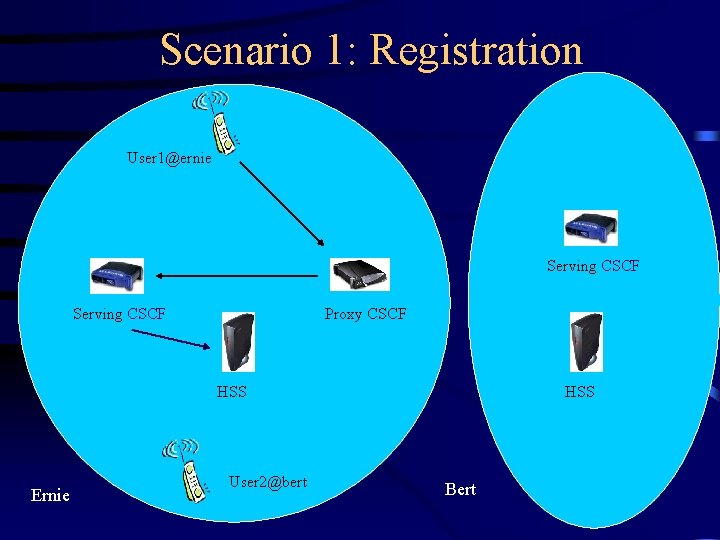 Scenario 1: Registration

User1@ernie

Serving CSCF

Proxy CSCF

HSS

User2@bert

Ernie

Serving CSCF

HSS

Bert